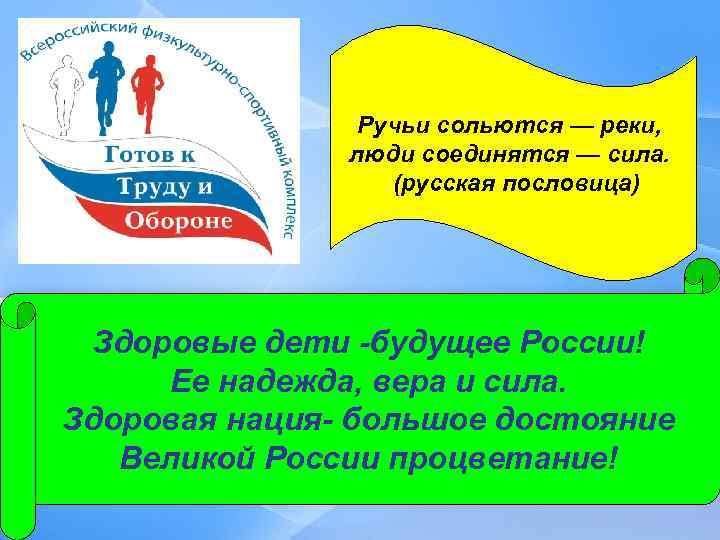 Всероссийский физкультурно-спортивный комплекс

Готов к Труду и Обороне

Ручьи сольются — реки, люди соединятся — сила. (русская пословица)

Здоровые дети -будущее России!
Ее надежда, вера и сила.
Здоровая нация- большое достояние
Великой России процветание!